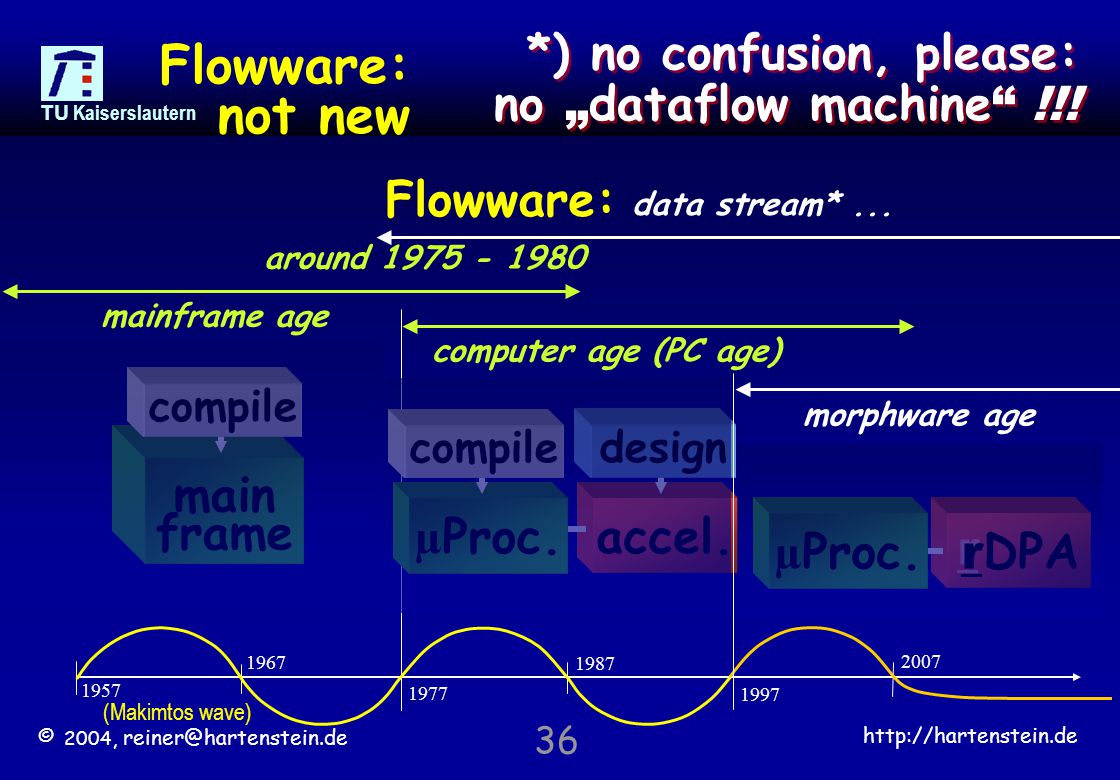 TU Kaiserslautern

Flowware: not new

*) no confusion, please: no „dataflow machine“ !!!

Flowware: data stream* ...

around 1975 - 1980

mainframe age

computer age (PC age)

morphware age

compile

main frame

compile

design

µProc.

accel.

µProc.

rDPA

1957

1967

1977

1987

1997

2007

(Makimtos wave)

© 2004, reiner@hartenstein.de

36

http://hartenstein.de